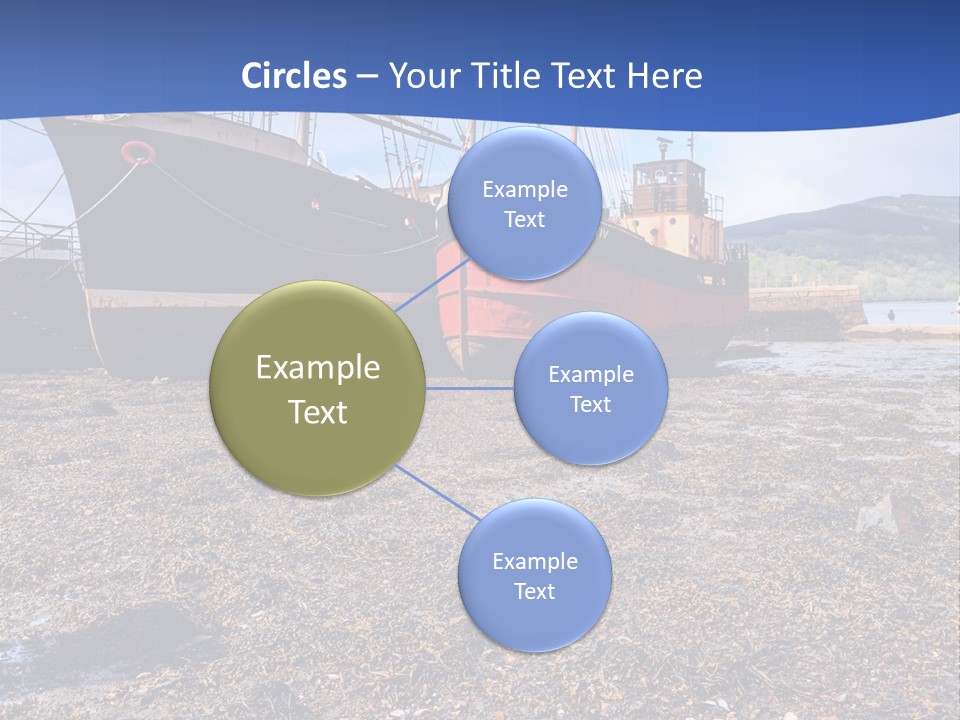 Circles – Your Title Text Here

Example Text

Example Text

Example Text

Example Text